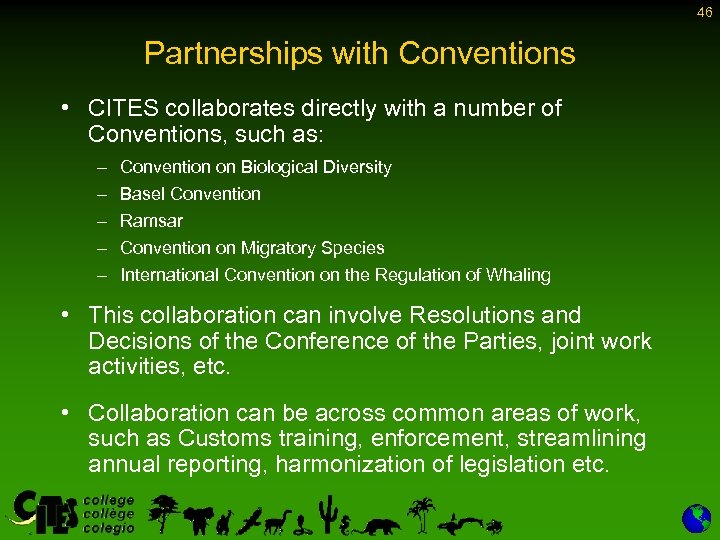 46

Partnerships with Conventions

• CITES collaborates directly with a number of Conventions, such as:

– Convention on Biological Diversity
– Basel Convention
– Ramsar
– Convention on Migratory Species
– International Convention on the Regulation of Whaling

• This collaboration can involve Resolutions and Decisions of the Conference of the Parties, joint work activities, etc.

• Collaboration can be across common areas of work, such as Customs training, enforcement, streamlining annual reporting, harmonization of legislation etc.

CITES college collège colegio